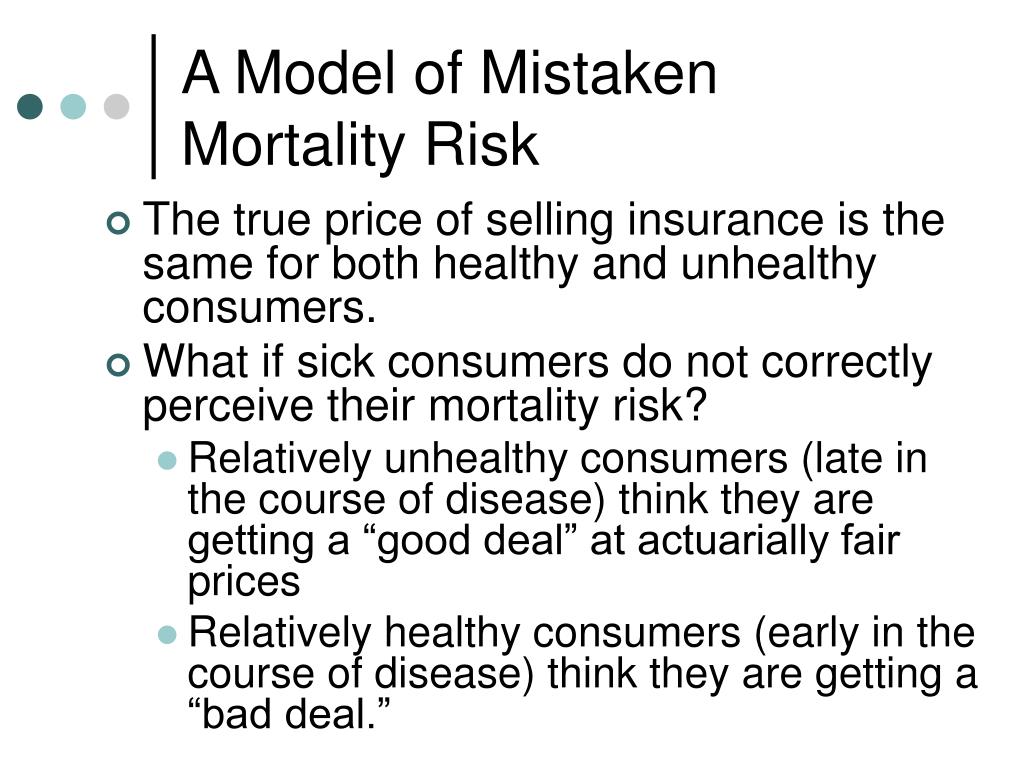 A Model of Mistaken Mortality Risk

The true price of selling insurance is the same for both healthy and unhealthy consumers.

What if sick consumers do not correctly perceive their mortality risk?

Relatively unhealthy consumers (late in the course of disease) think they are getting a “good deal” at actuarially fair prices

Relatively healthy consumers (early in the course of disease) think they are getting a “bad deal.”